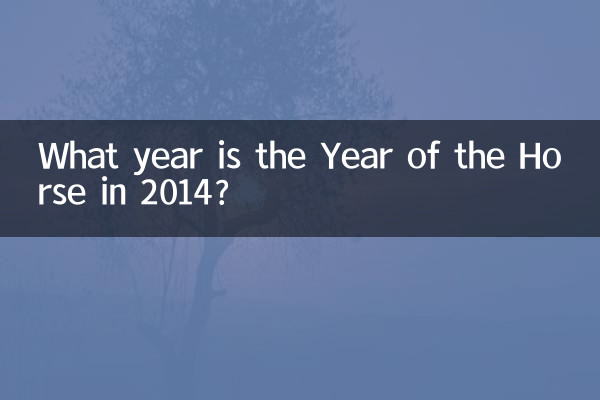 What year is the Year of the Horse in 2014?